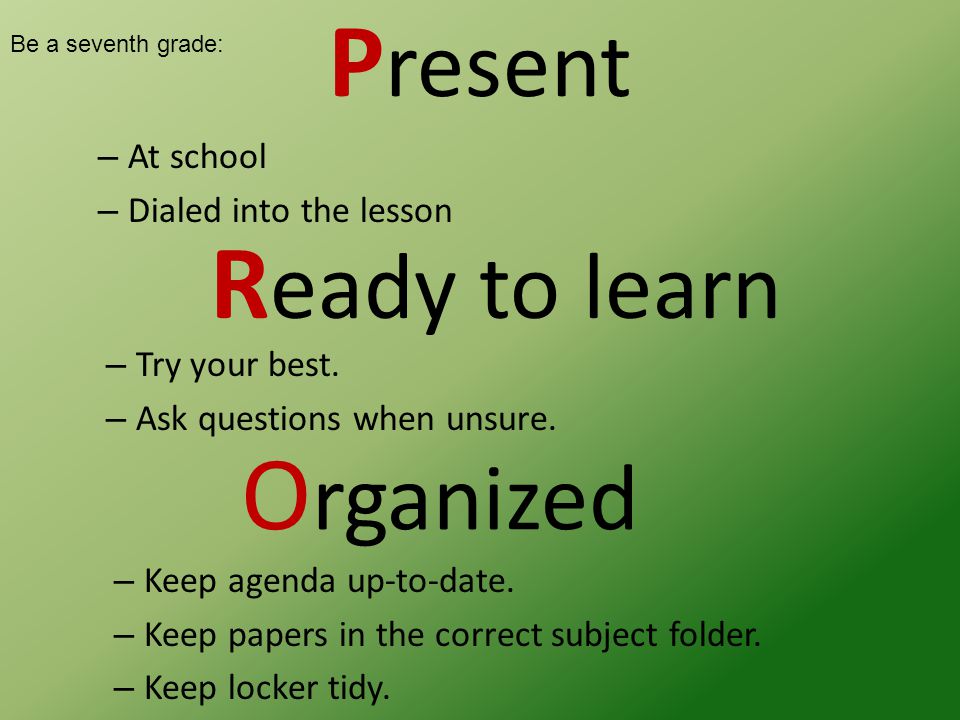 Be a seventh grade:

Present

– At school
– Dialed into the lesson

Ready to learn

– Try your best.
– Ask questions when unsure.

Organized

– Keep agenda up-to-date.
– Keep papers in the correct subject folder.
– Keep locker tidy.